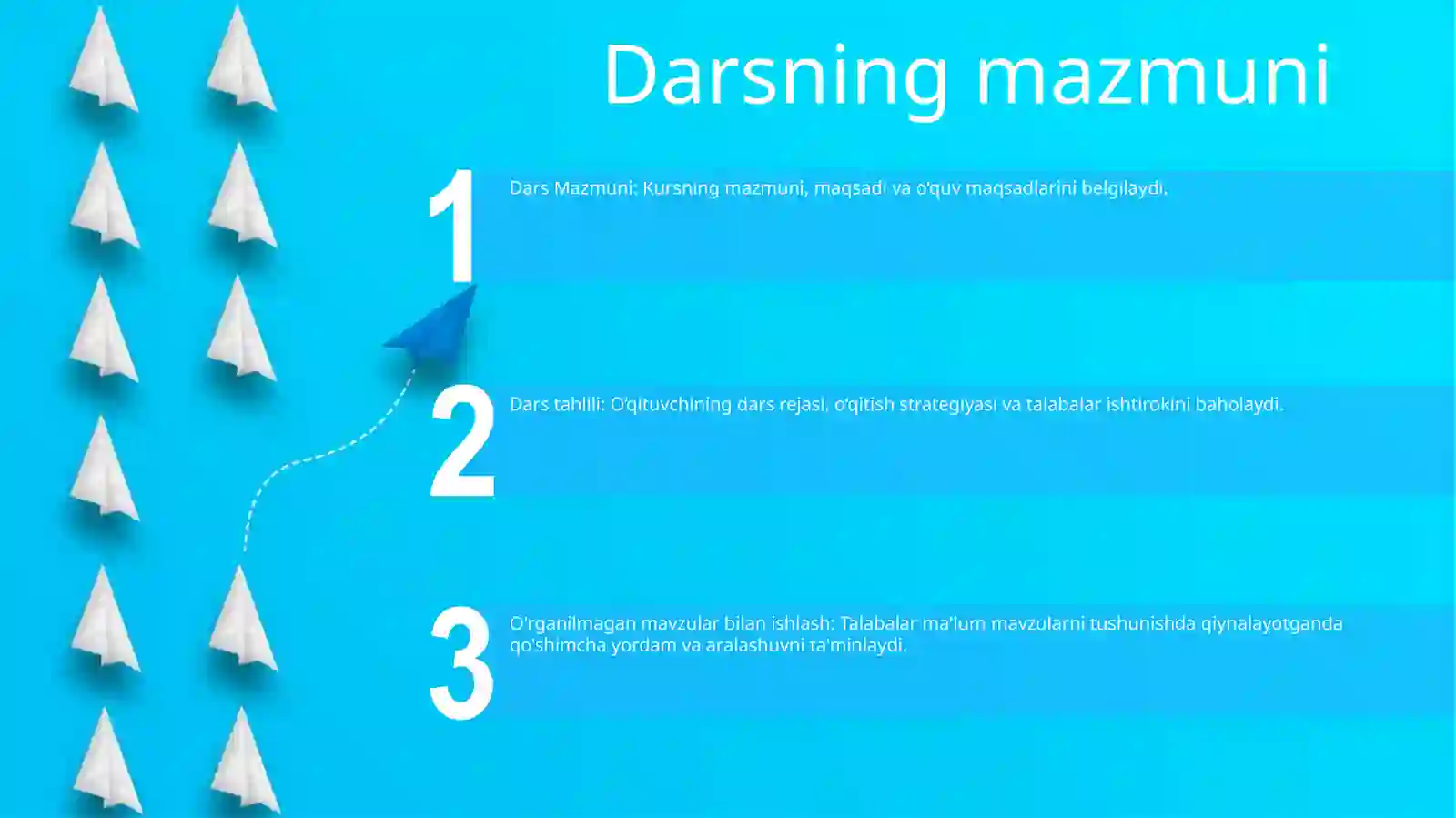 Darsning mazmuni

1

Dars Mazmuni: Kursning mazmuni, maqsadi va o'quv maqsadlarini belgilaydi.

2

Dars tahlili: O'qituvchining dars rejasi, o'qitish strategiyasi va talabalar ishtirokini baholaydi.

3

O'rganilmagan mavzular bilan ishlash: Talabalar ma'lum mavzularni tushunishda qiynalayotganda qo'shimcha yordam va aralashuvni ta'minlaydi.